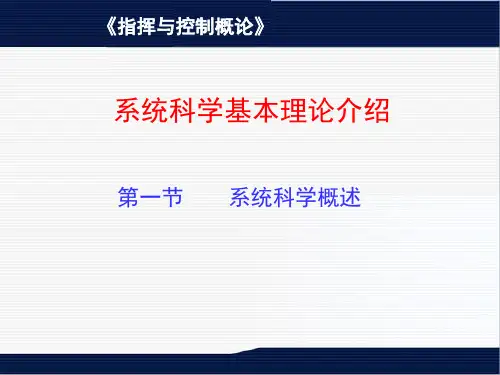 《指挥与控制概论》

系统科学基本理论介绍

第一节　　系统科学概述